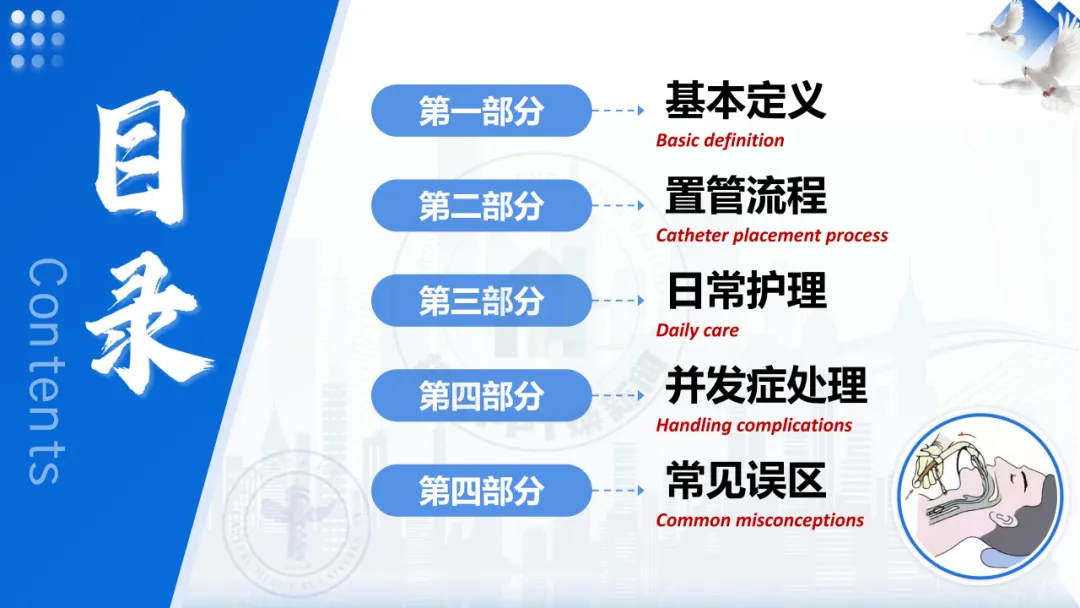 目录

Contents

第一部分
基本定义
Basic definition

第二部分
置管流程
Catheter placement process

第三部分
日常护理
Daily care

第四部分
并发症处理
Handling complications

第四部分
常见误区
Common misconceptions